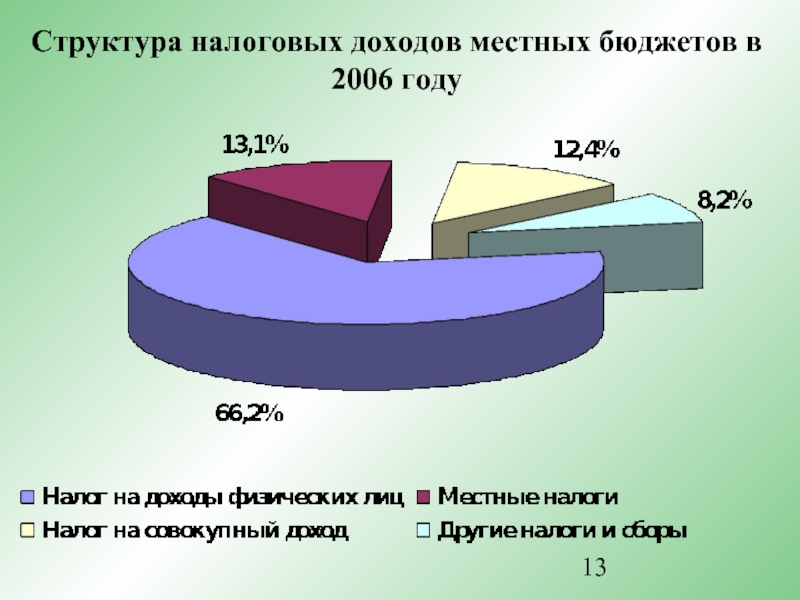 Структура налоговых доходов местных бюджетов в 2006 году

13,1%

12,4%

8,2%

66,2%

Налог на доходы физических лиц
Местные налоги
Налог на совокупный доход
Другие налоги и сборы

13